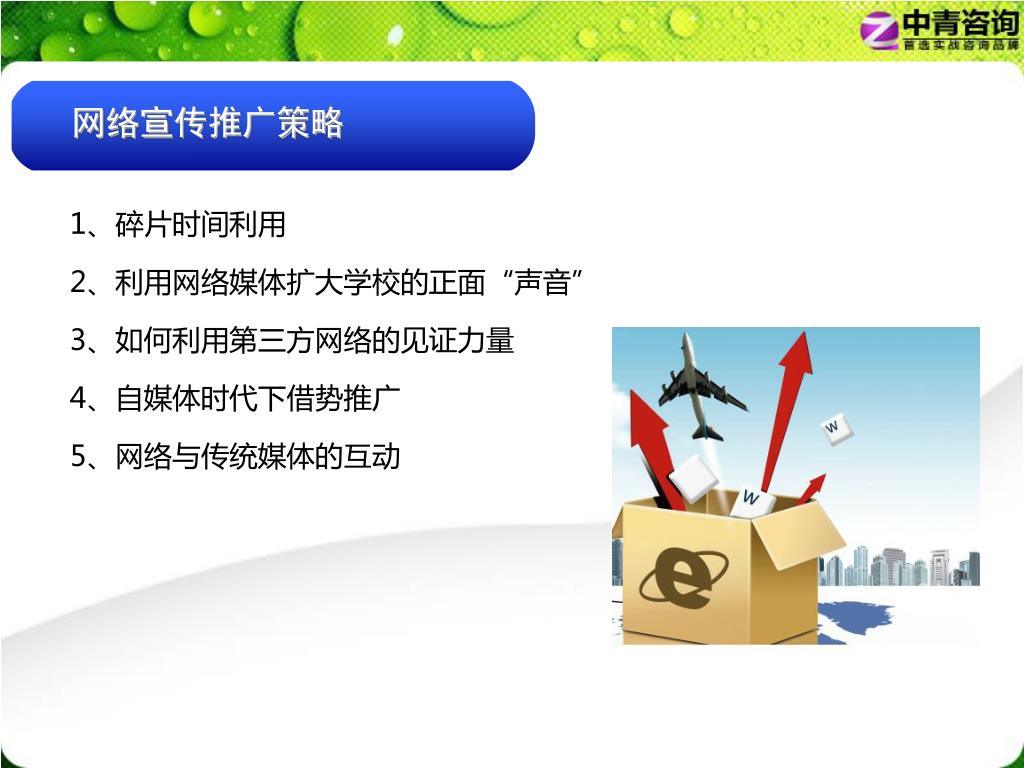 中青咨询
首选实战咨询品牌

网络宣传推广策略

1、碎片时间利用

2、利用网络媒体扩大学校的正面“声音”

3、如何利用第三方网络的见证力量

4、自媒体时代下借势推广

5、网络与传统媒体的互动

W

W